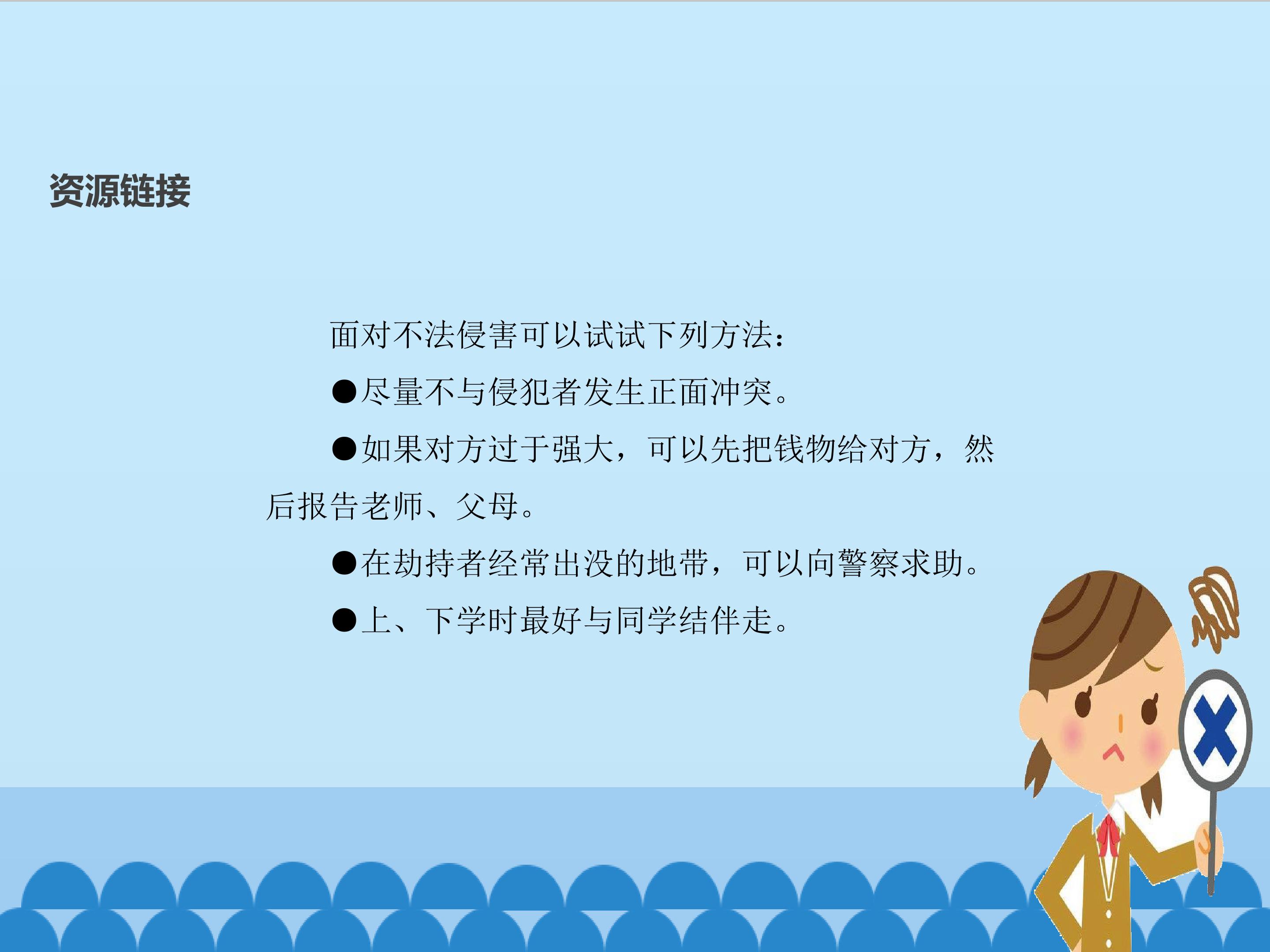 资源链接

面对不法侵害可以试试下列方法：

●尽量不与侵犯者发生正面冲突。

●如果对方过于强大，可以先把钱物给对方，然后报告老师、父母。

●在劫持者经常出没的地带，可以向警察求助。

●上、下学时最好与同学结伴走。